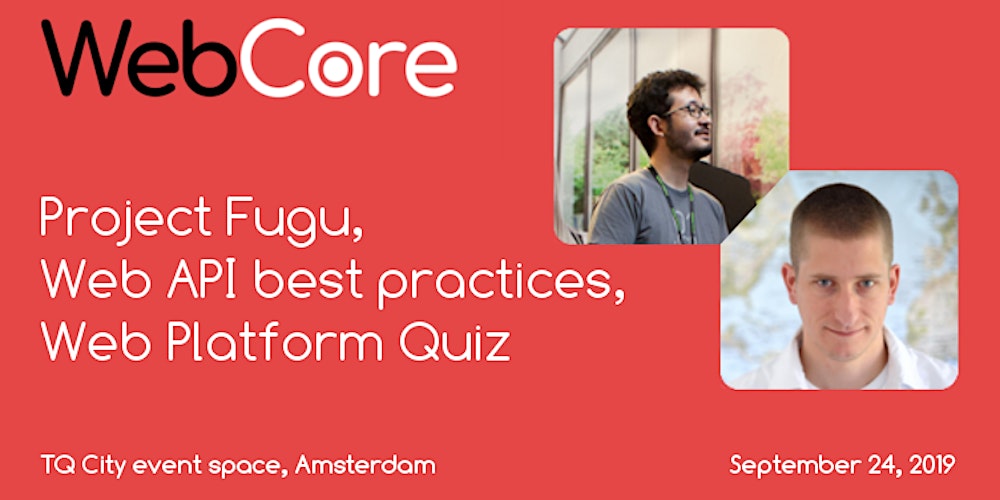 WebCore

Project Fugu,
Web API best practices,
Web Platform Quiz

TQ City event space, Amsterdam

September 24, 2019